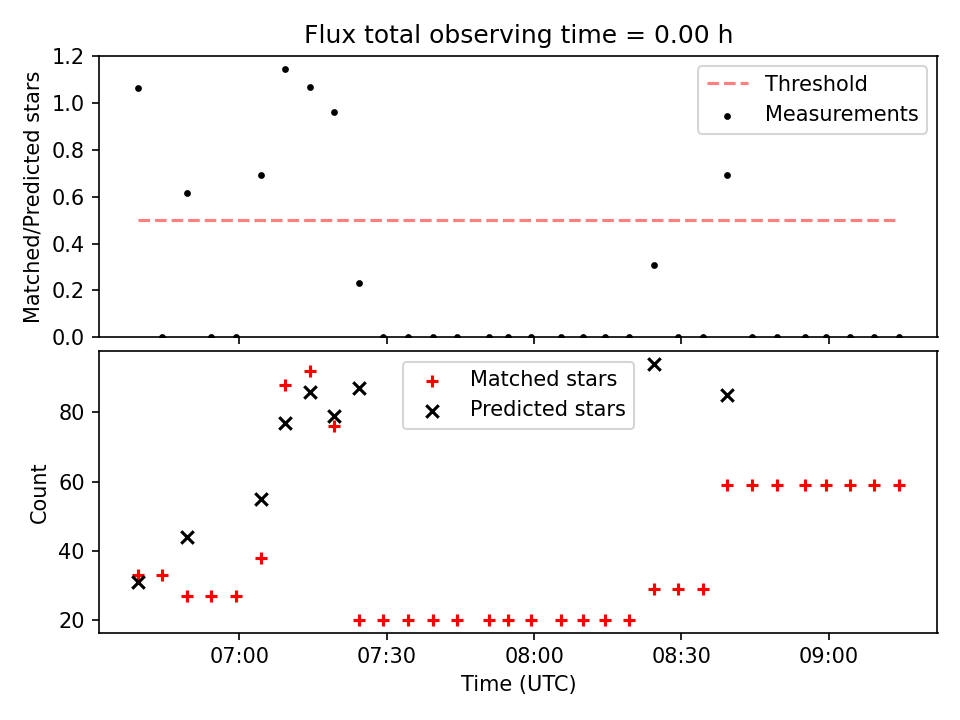 Flux total observing time = 0.00 h

Matched/Predicted stars

1.2
1.0
0.8
0.6
0.4
0.2
0.0

Threshold
Measurements

Count

80
60
40
20

Matched stars
Predicted stars

07:00
07:30
08:00
08:30
09:00

Time (UTC)